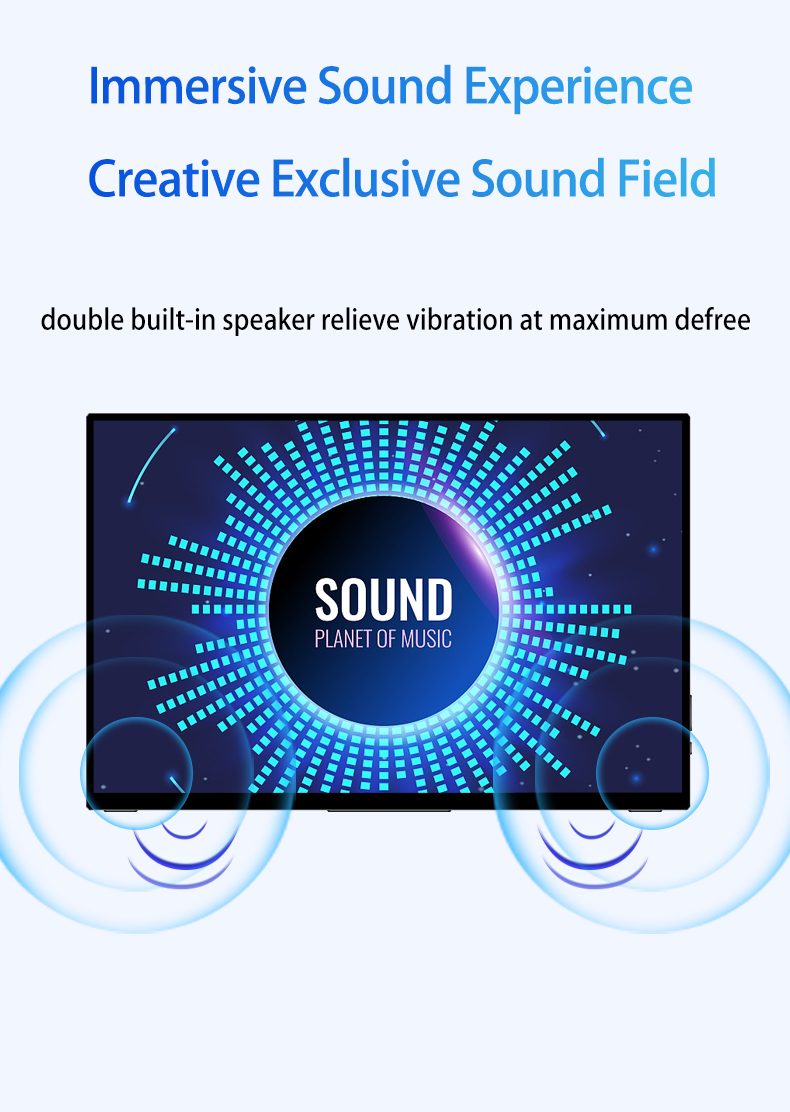 Immersive Sound Experience

Creative Exclusive Sound Field

double built-in speaker relieve vibration at maximum defree

SOUND
PLANET OF MUSIC